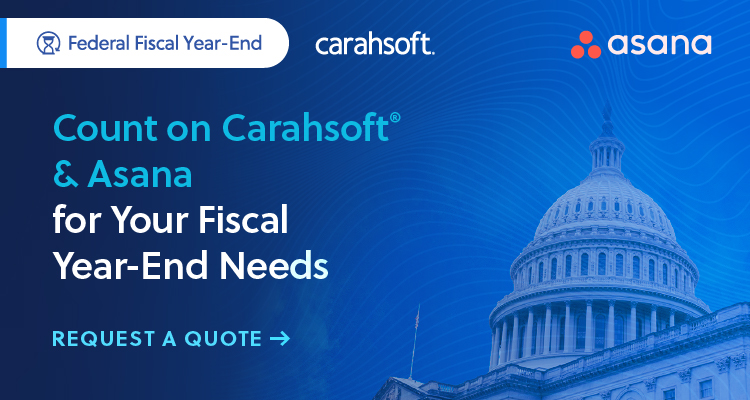 Federal Fiscal Year-End

carahsoft.

asana

Count on Carahsoft® & Asana for Your Fiscal Year-End Needs

REQUEST A QUOTE →